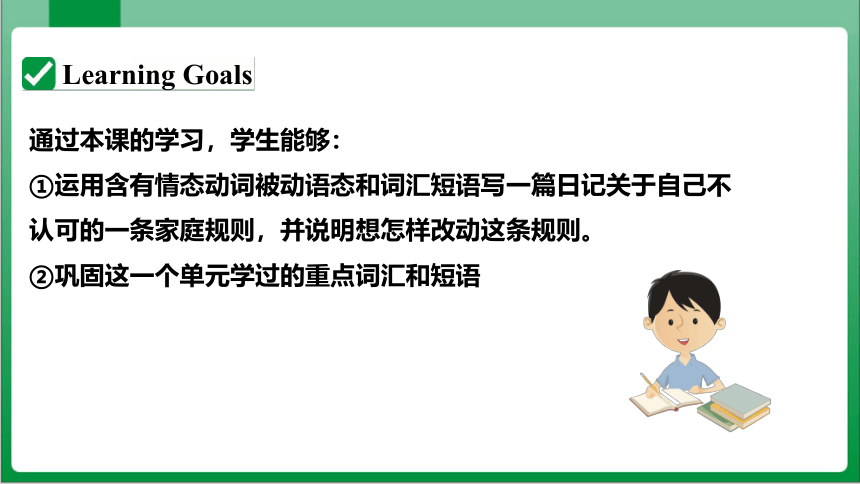 Learning Goals

通过本课的学习，学生能够：

①运用含有情态动词被动语态和词汇短语写一篇日记关于自己不认可的一条家庭规则，并说明想怎样改动这条规则。

②巩固这一个单元学过的重点词汇和短语